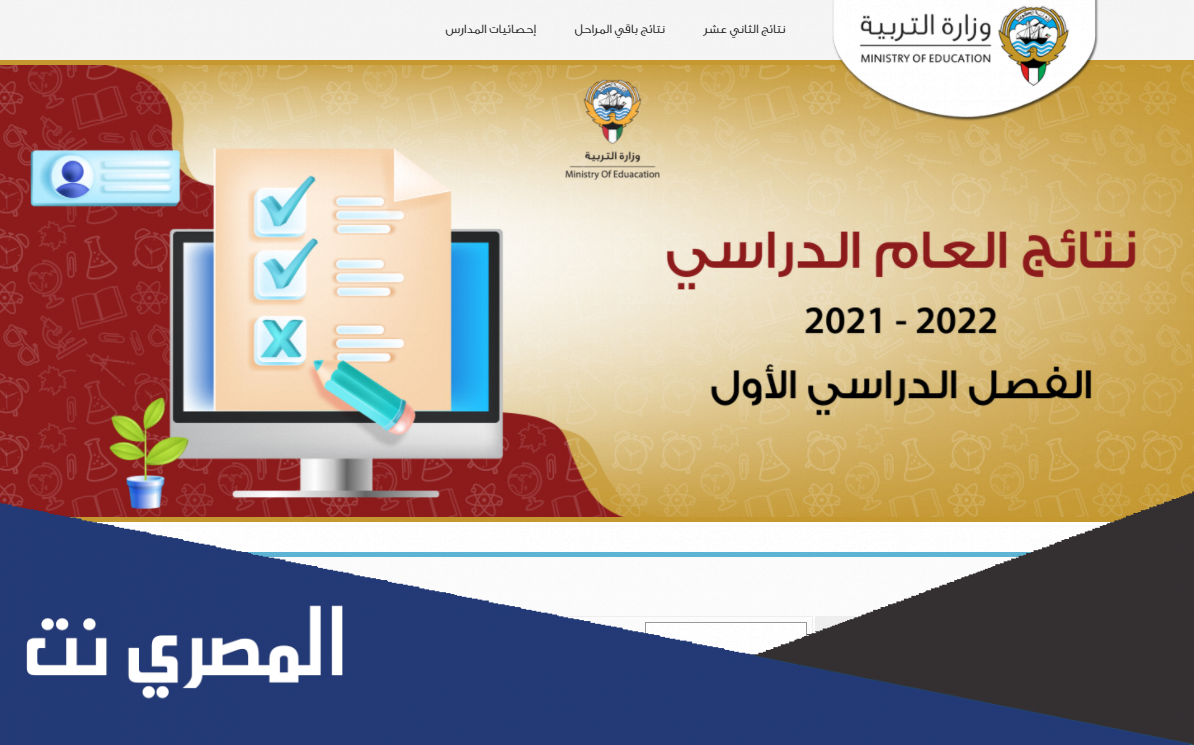 وزارة التربية
MINISTRY OF EDUCATION

نتائج الثاني عشر
نتائج باقي المراحل
إحصائيات المدارس

وزارة التربية
Ministry Of Eduacation

نتائج العام الدراسي
2022 - 2021
الفصل الدراسي الأول

المصري نت